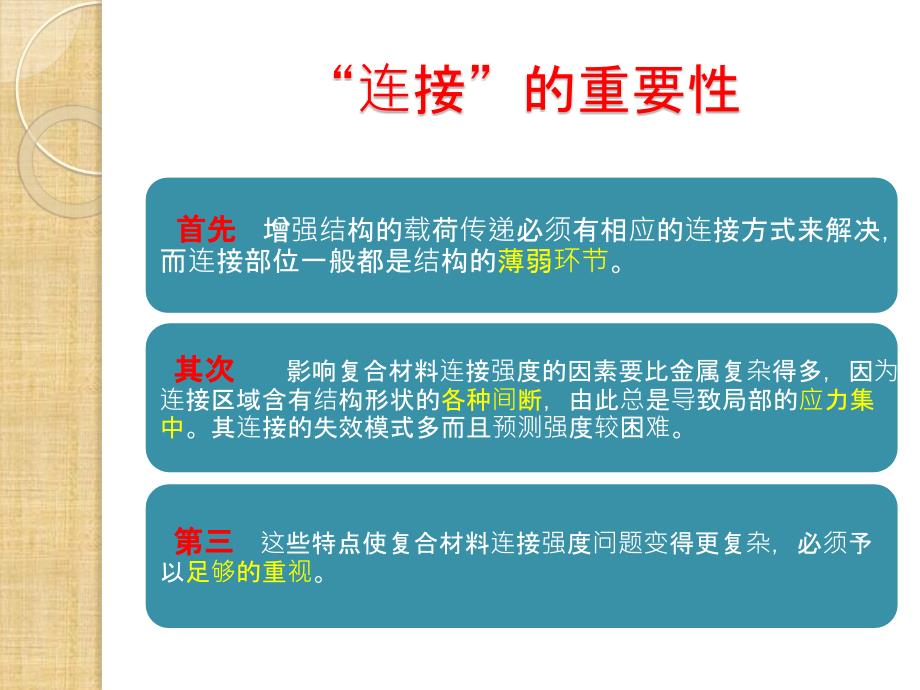 “连接”的重要性

首先　增强结构的载荷传递必须有相应的连接方式来解决，而连接部位一般都是结构的薄弱环节。

其次　影响复合材料连接强度的因素要比金属复杂得多，因为连接区域含有结构形状的各种间断，由此总是导致局部的应力集中。其连接的失效模式多而且预测强度较困难。

第三　这些特点使复合材料连接强度问题变得更复杂，必须予以足够的重视。